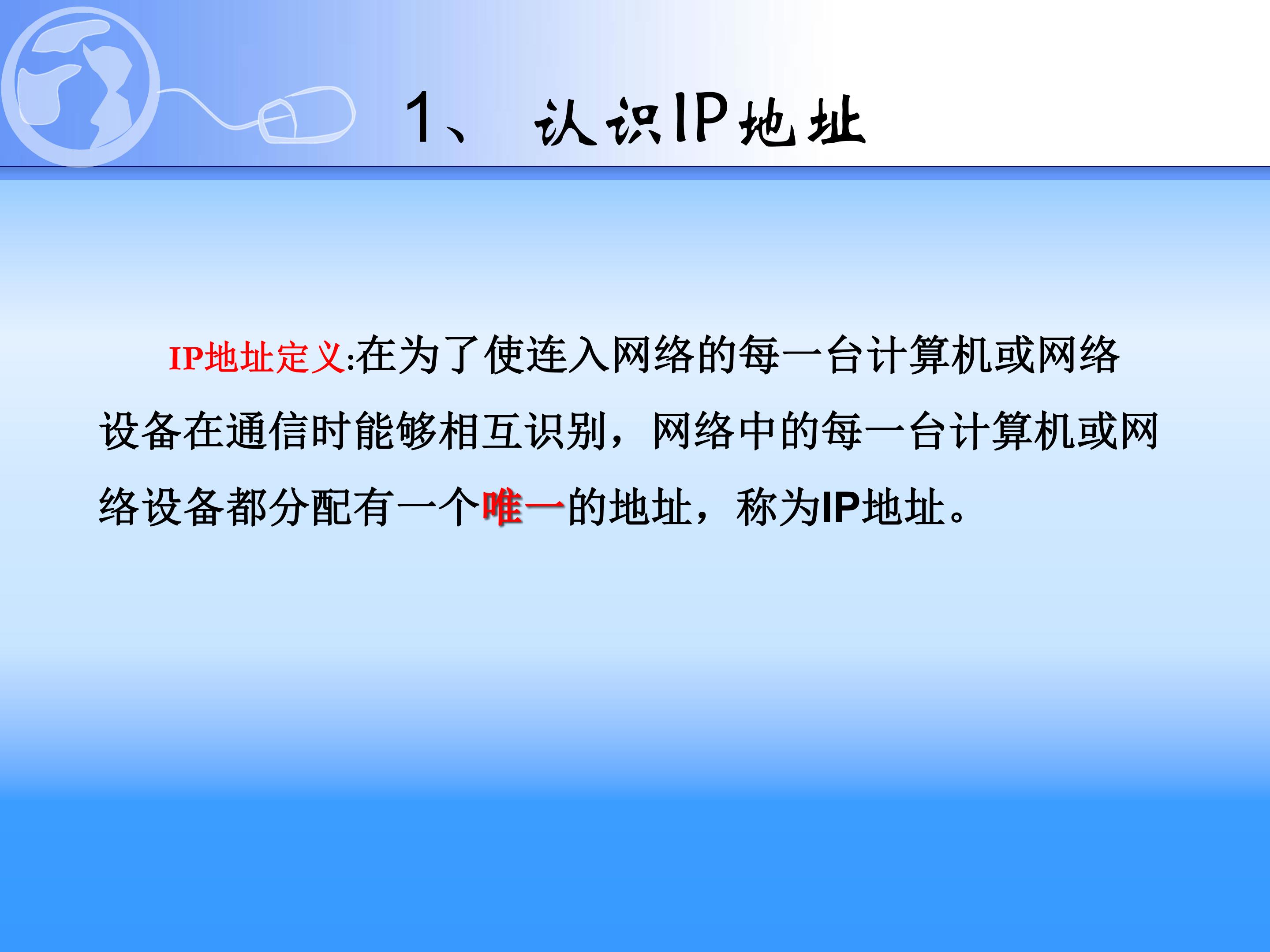 1、 认识IP地址

IP地址定义:在为了使连入网络的每一台计算机或网络设备在通信时能够相互识别，网络中的每一台计算机或网络设备都分配有一个唯一的地址，称为IP地址。